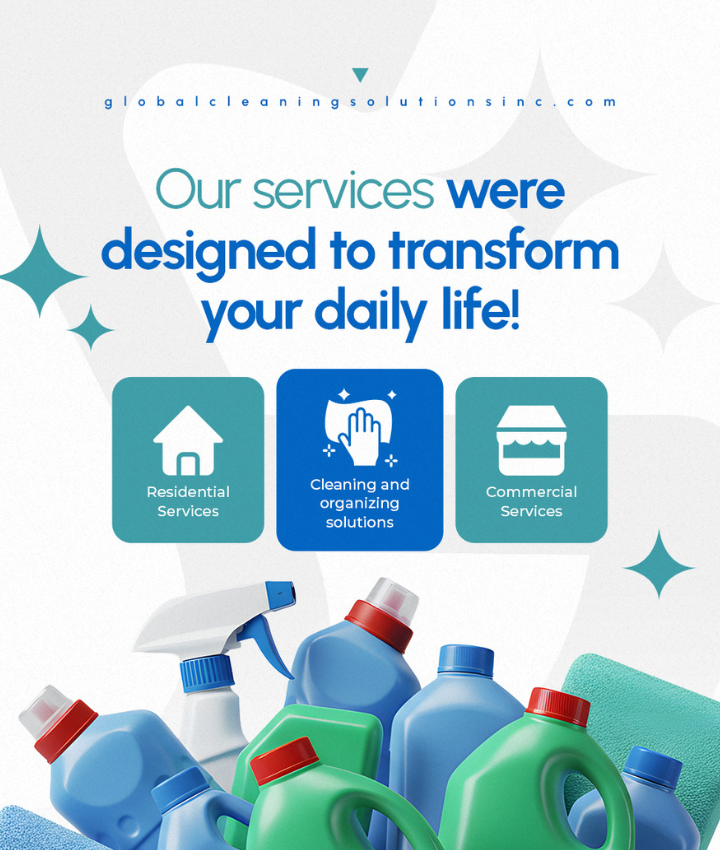 globalcleaningsolutionsinc.com

Our services were designed to transform your daily life!

Residential Services

Cleaning and organizing solutions

Commercial Services